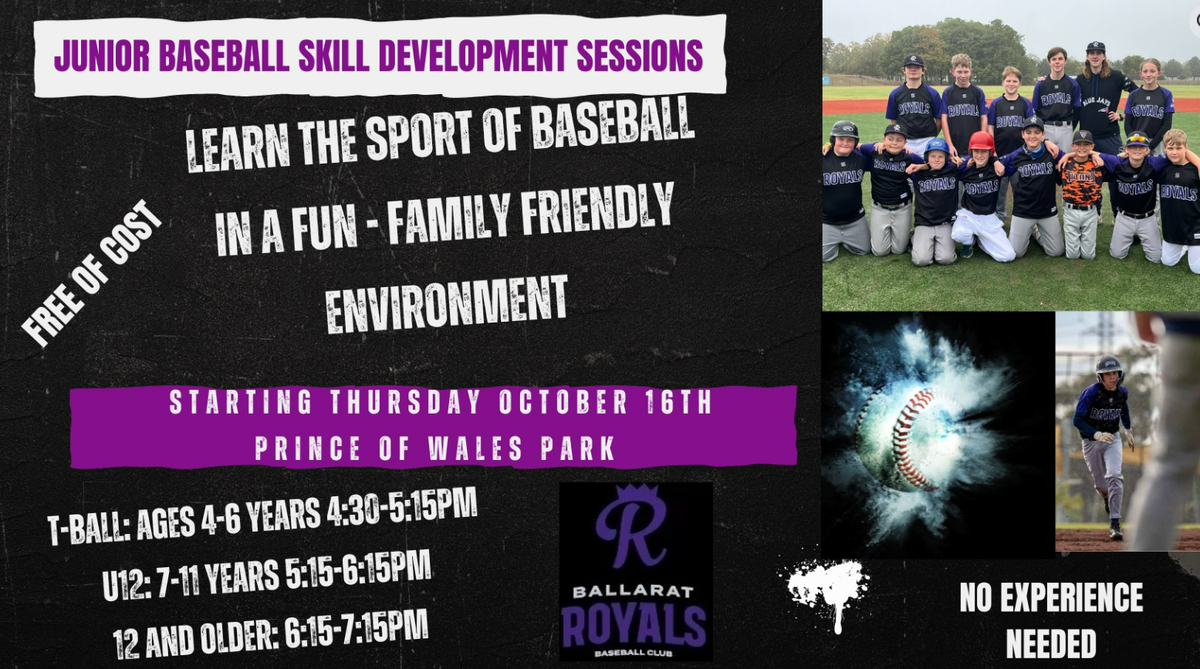 JUNIOR BASEBALL SKILL DEVELOPMENT SESSIONS

LEARN THE SPORT OF BASEBALL IN A FUN - FAMILY FRIENDLY ENVIRONMENT

FREE OF COST

STARTING THURSDAY OCTOBER 16TH
PRINCE OF WALES PARK

T-BALL: AGES 4-6 YEARS 4:30-5:15PM
U12: 7-11 YEARS 5:15-6:15PM
12 AND OLDER: 6:15-7:15PM

R
BALLARAT
ROYALS
BASEBALL CLUB

NO EXPERIENCE NEEDED

ROYALS ROYALS ROYALS BLUE JAYS ROYALS ROYALS ROYALS ROYALS ROYALS ROYALS ROYALS ROYALS